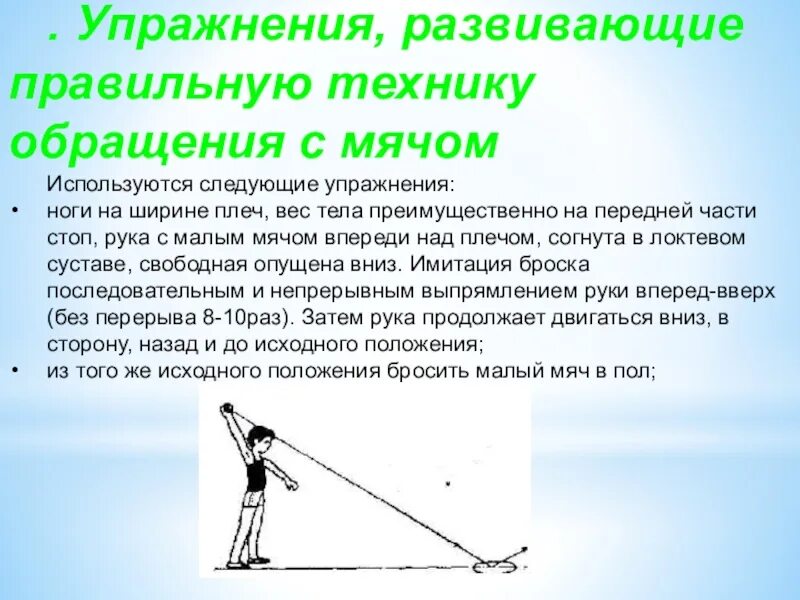 . Упражнения, развивающие правильную технику обращения с мячом

Используются следующие упражнения:

• ноги на ширине плеч, вес тела преимущественно на передней части стоп, рука с малым мячом впереди над плечом, согнута в локтевом суставе, свободная опущена вниз. Имитация броска последовательным и непрерывным выпрямлением руки вперед-вверх (без перерыва 8-10раз). Затем рука продолжает двигаться вниз, в сторону, назад и до исходного положения;

• из того же исходного положения бросить малый мяч в пол;